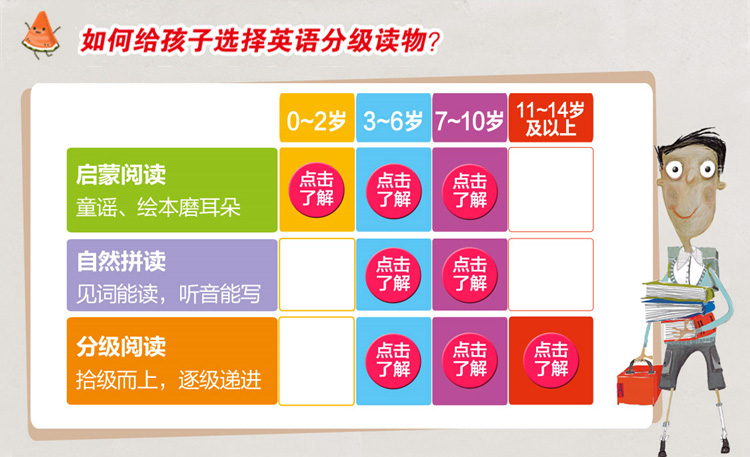 如何给孩子选择英语分级读物？

| | 0~2岁 | 3~6岁 | 7~10岁 | 11~14岁及以上 |
|---|---|---|---|---|
| 启蒙阅读 童谣、绘本磨耳朵 | 点击了解 | 点击了解 | 点击了解 | |
| 自然拼读 见词能读，听音能写 | | 点击了解 | 点击了解 | |
| 分级阅读 拾级而上，逐级递进 | | 点击了解 | 点击了解 | 点击了解 |